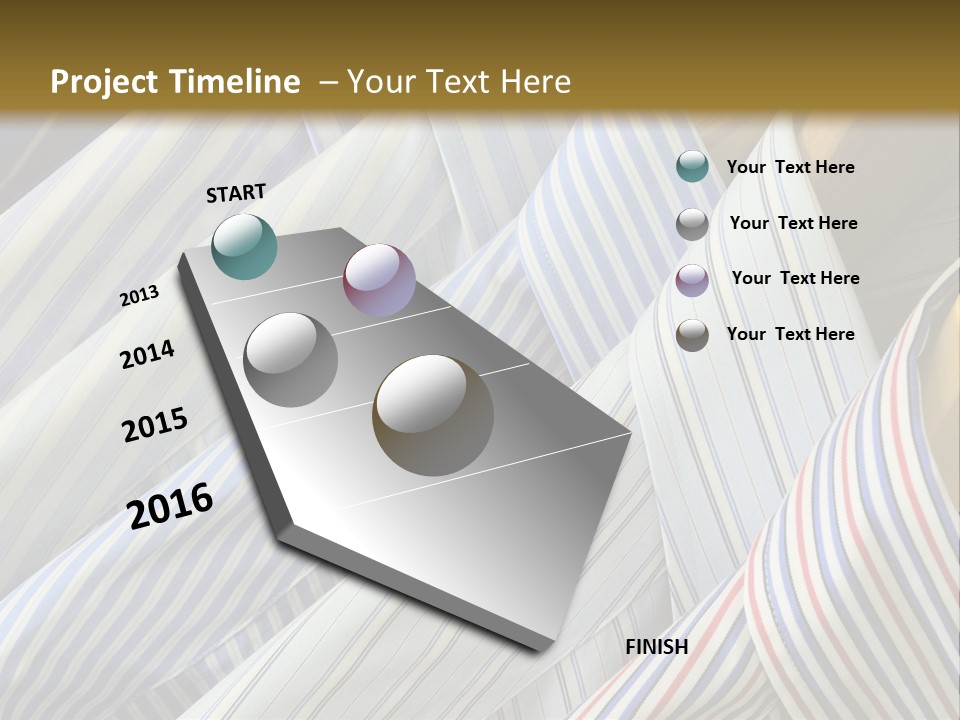 Project Timeline – Your Text Here

START

2013

2014

2015

2016

FINISH

Your Text Here

Your Text Here

Your Text Here

Your Text Here